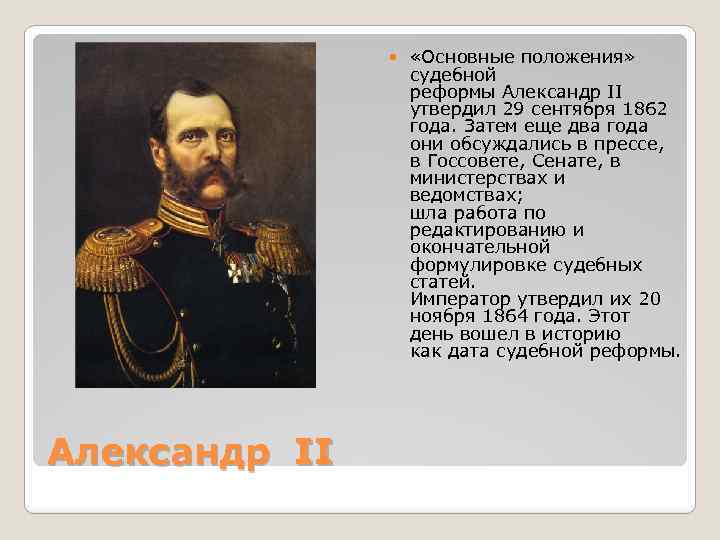 «Основные положения» судебной реформы Александр II утвердил 29 сентября 1862 года. Затем еще два года они обсуждались в прессе, в Госсовете, Сенате, в министерствах и ведомствах; шла работа по редактированию и окончательной формулировке судебных статей. Император утвердил их 20 ноября 1864 года. Этот день вошел в историю как дата судебной реформы.

Александр II